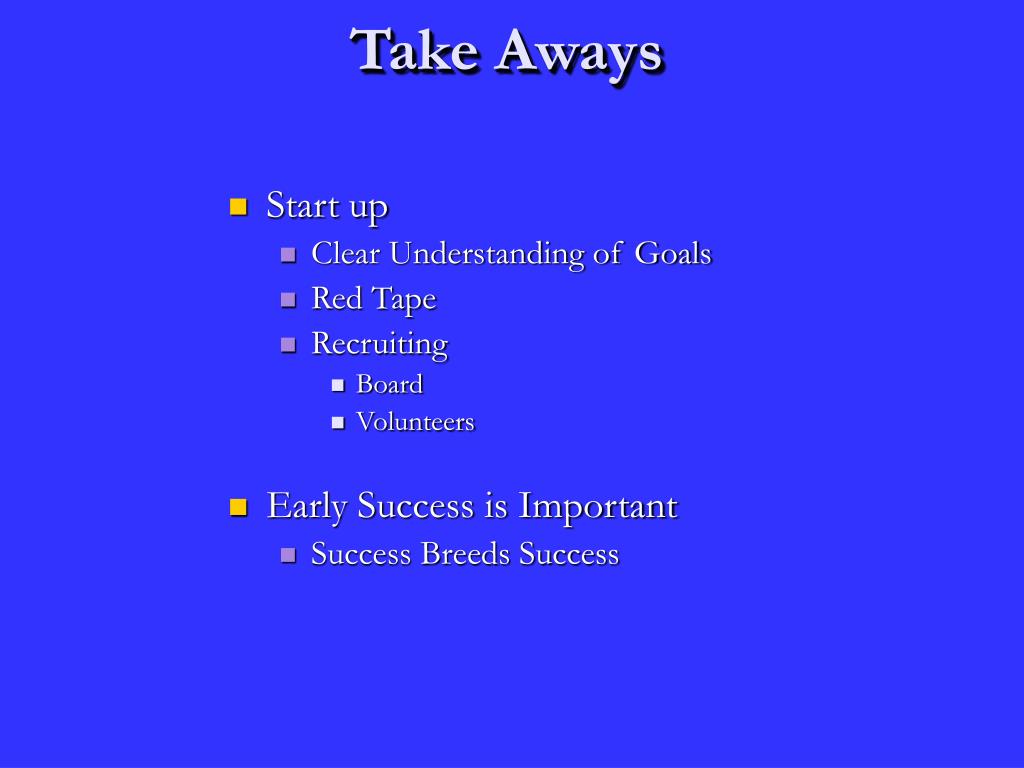 Take Aways

- Start up
  - Clear Understanding of Goals
  - Red Tape
  - Recruiting
    - Board
    - Volunteers

- Early Success is Important
  - Success Breeds Success